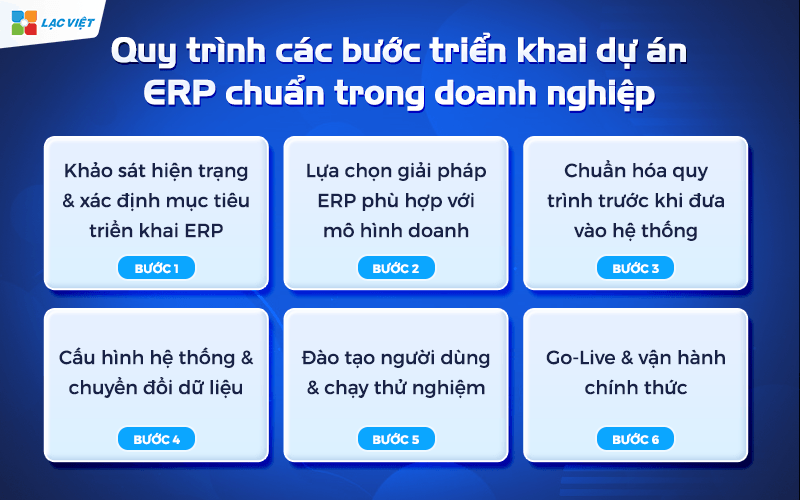 LẠC VIỆT

Quy trình các bước triển khai dự án ERP chuẩn trong doanh nghiệp

Khảo sát hiện trạng & xác định mục tiêu triển khai ERP

BƯỚC 1

Lựa chọn giải pháp ERP phù hợp với mô hình doanh

BƯỚC 2

Chuẩn hóa quy trình trước khi đưa vào hệ thống

BƯỚC 3

Cấu hình hệ thống & chuyển đổi dữ liệu

BƯỚC 4

Đào tạo người dùng & chạy thử nghiệm

BƯỚC 5

Go-Live & vận hành chính thức

BƯỚC 6